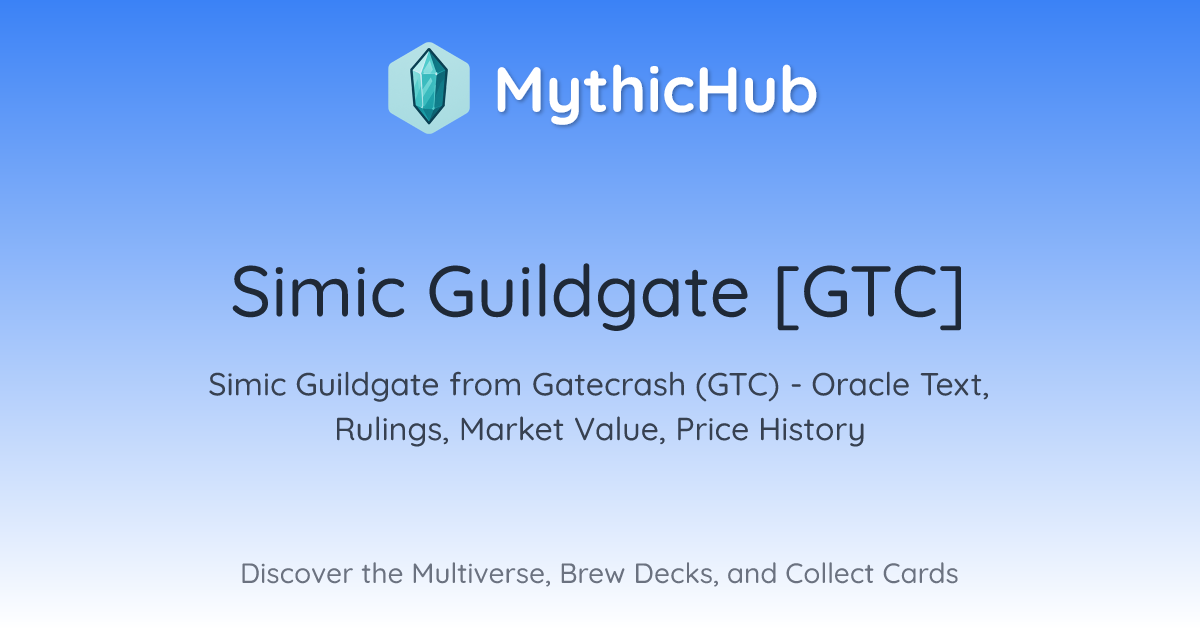 MythicHub

Simic Guildgate [GTC]

Simic Guildgate from Gatecrash (GTC) - Oracle Text, Rulings, Market Value, Price History

Discover the Multiverse, Brew Decks, and Collect Cards